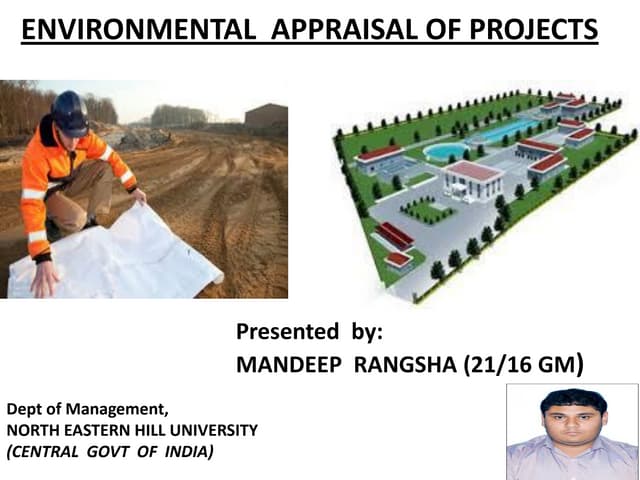 ENVIRONMENTAL APPRAISAL OF PROJECTS

Presented by:
MANDEEP RANGSHA (21/16 GM)

Dept of Management,
NORTH EASTERN HILL UNIVERSITY
(CENTRAL GOVT OF INDIA)